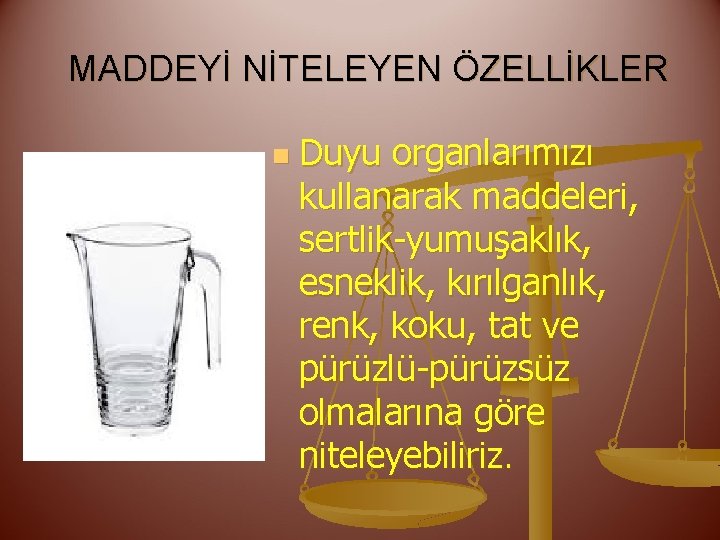 MADDEYİ NİTELEYEN ÖZELLİKLER

• Duyu organlarımızı kullanarak maddeleri, sertlik-yumuşaklık, esneklik, kırılganlık, renk, koku, tat ve pürüzlü-pürüzsüz olmalarına göre niteleyebiliriz.